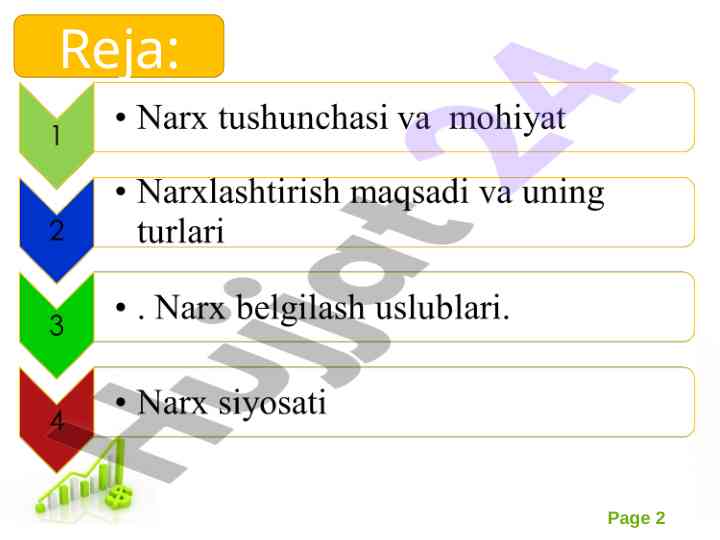 Reja:

1
• Narx tushunchasi va mohiyat

2
• Narxlashtirish maqsadi va uning turlari

3
• . Narx belgilash uslublari.

4
• Narx siyosati

Hujjat24

Page 2